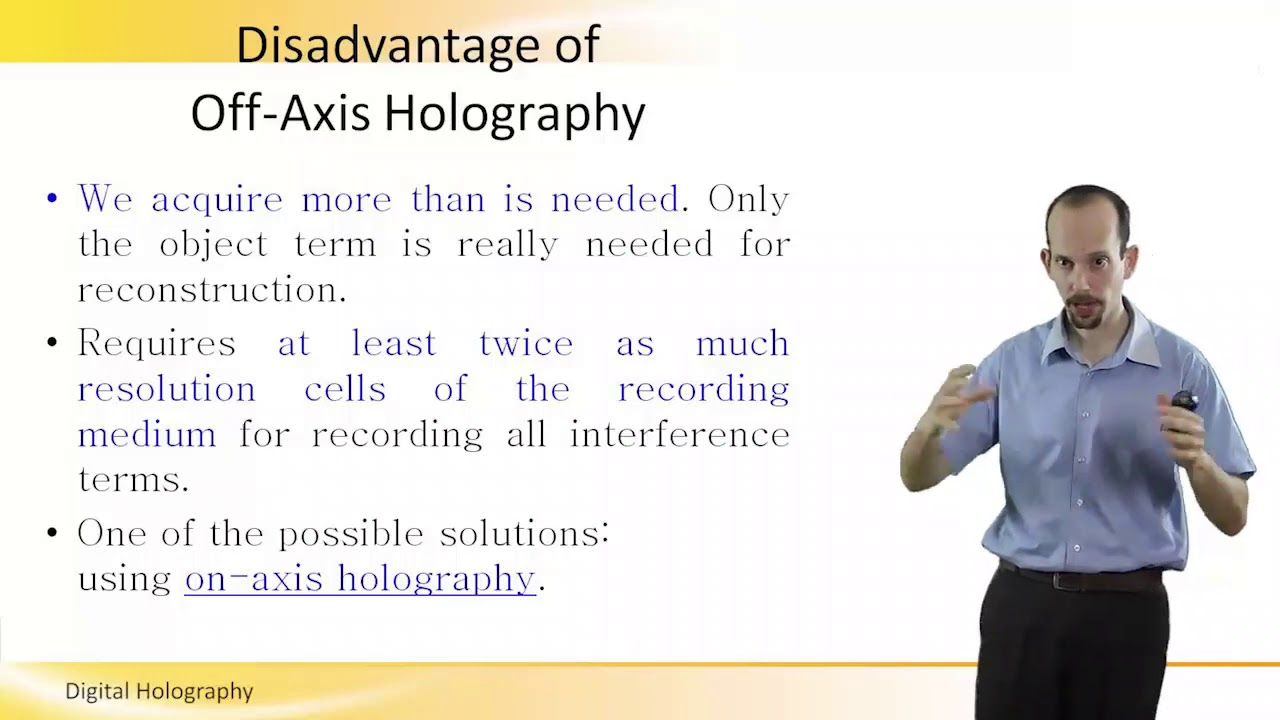 Disadvantage of
Off-Axis Holography

• We acquire more than is needed. Only the object term is really needed for reconstruction.

• Requires at least twice as much resolution cells of the recording medium for recording all interference terms.

• One of the possible solutions: using on-axis holography.

Digital Holography